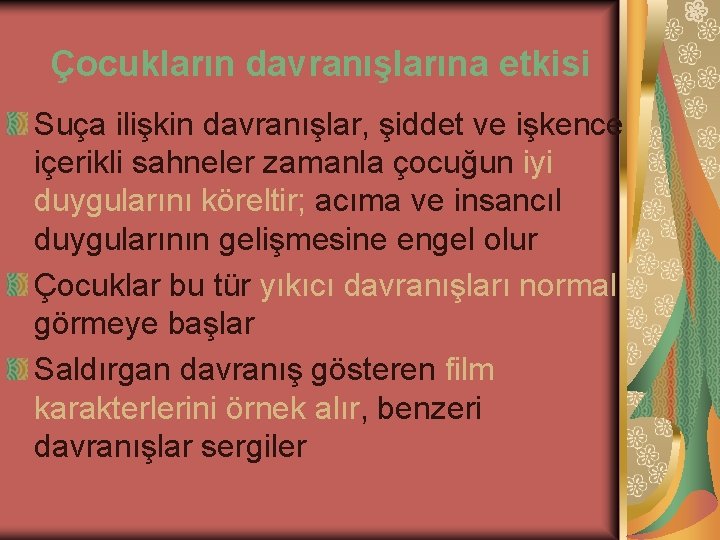 Çocukların davranışlarına etkisi

Suça ilişkin davranışlar, şiddet ve işkence içerikli sahneler zamanla çocuğun iyi duygularını köreltir; acıma ve insancıl duygularının gelişmesine engel olur

Çocuklar bu tür yıkıcı davranışları normal görmeye başlar

Saldırgan davranış gösteren film karakterlerini örnek alır, benzeri davranışlar sergiler